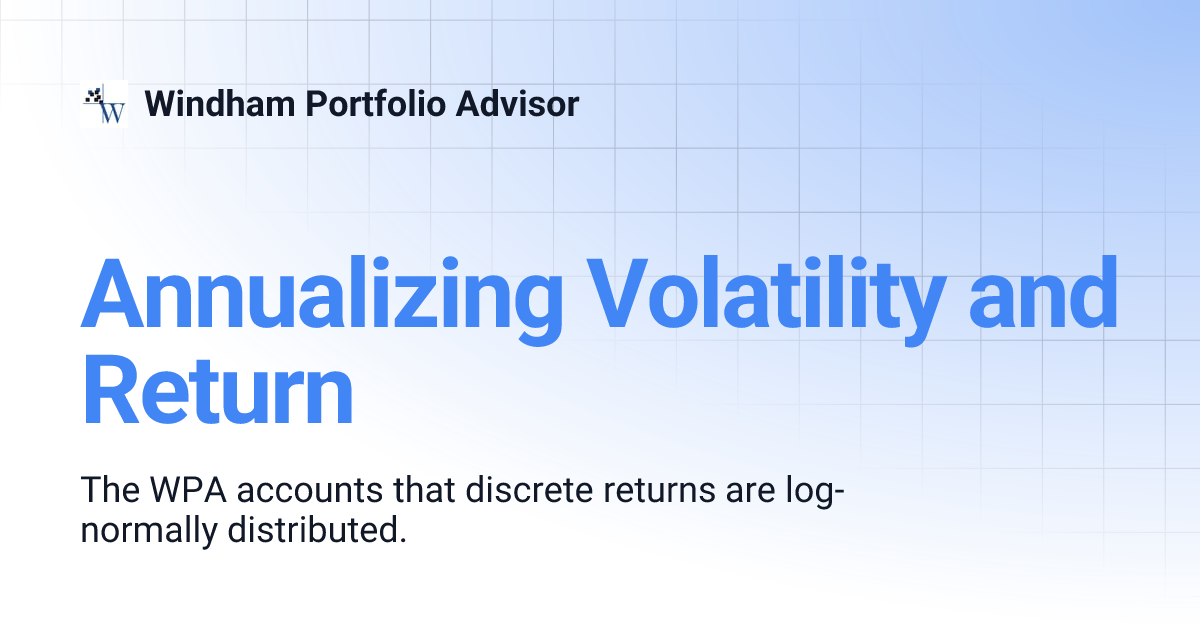 W Windham Portfolio Advisor

Annualizing Volatility and Return

The WPA accounts that discrete returns are log-normally distributed.